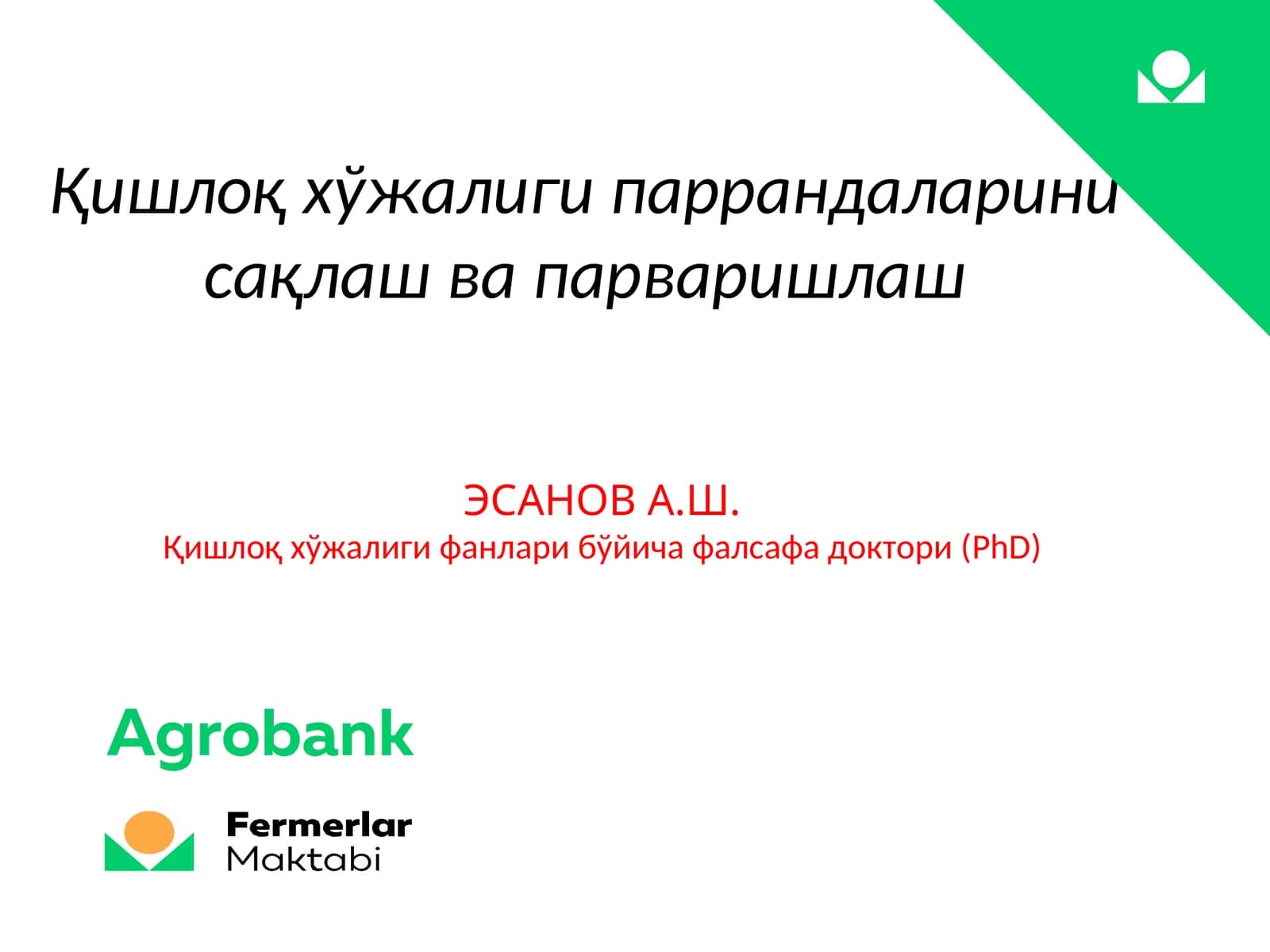 Қишлоқ хўжалиги паррандаларини сақлаш ва парваришлаш

ЭСАНОВ А.Ш.
Қишлоқ хўжалиги фанлари бўйича фалсафа доктори (PhD)

Agrobank

Fermerlar Maktabi